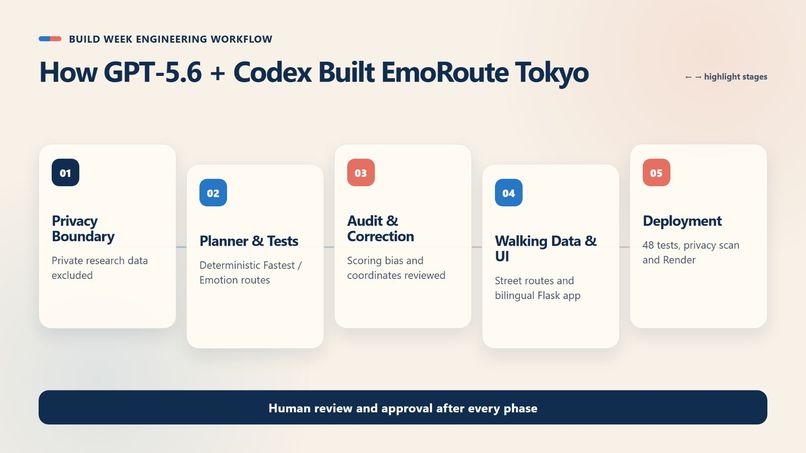 BUILD WEEK ENGINEERING WORKFLOW

How GPT-5.6 + Codex Built EmoRoute Tokyo

← → highlight stages

01

Privacy Boundary

Private research data excluded

02

Planner & Tests

Deterministic Fastest / Emotion routes

03

Audit & Correction

Scoring bias and coordinates reviewed

04

Walking Data & UI

Street routes and bilingual Flask app

05

Deployment

48 tests, privacy scan and Render

Human review and approval after every phase